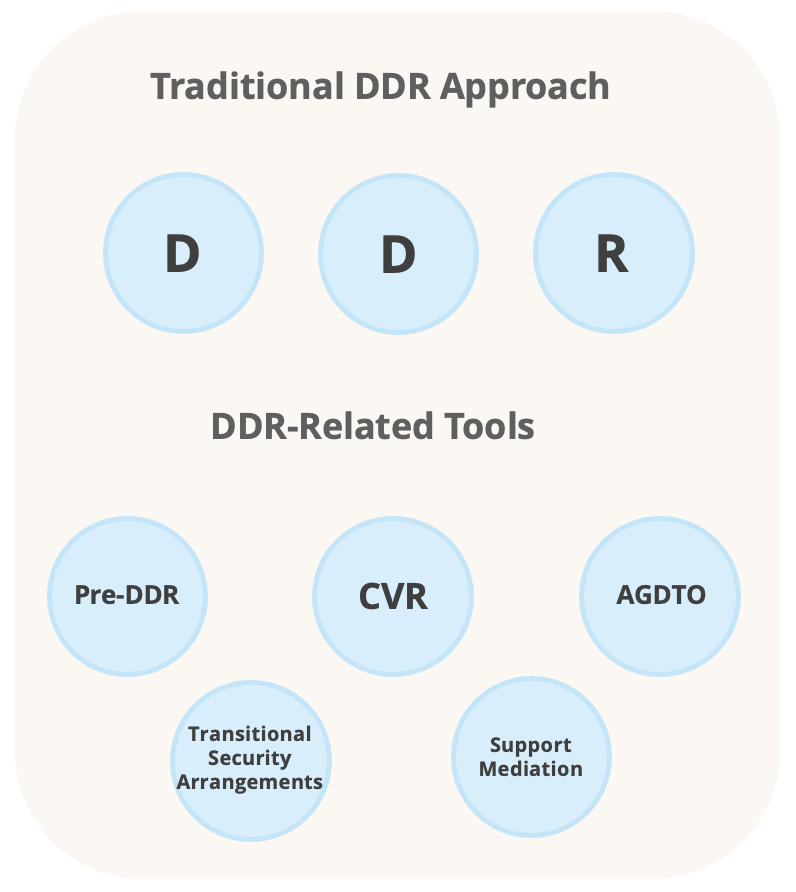 Traditional DDR Approach

D

D

R

DDR-Related Tools

Pre-DDR

CVR

AGDTO

Transitional Security Arrangements

Support Mediation